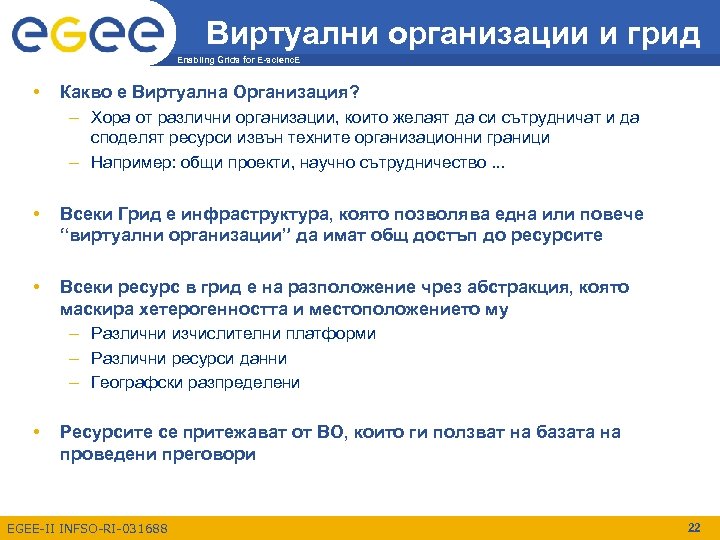 egee

Enabling Grids for E-sciencE

Виртуални организации и грид

• Какво е Виртуална Организация?
– Хора от различни организации, които желаят да си сътрудничат и да споделят ресурси извън техните организационни граници
– Например: общи проекти, научно сътрудничество ...

• Всеки Грид е инфраструктура, която позволява една или повече "виртуални организации" да имат общ достъп до ресурсите

• Всеки ресурс в грид е на разположение чрез абстракция, която маскира хетерогенността и местоположението му
– Различни изчислителни платформи
– Различни ресурси данни
– Географски разпределени

• Ресурсите се притежават от ВО, които ги ползват на базата на проведени преговори

EGEE-II INFSO-RI-031688

22